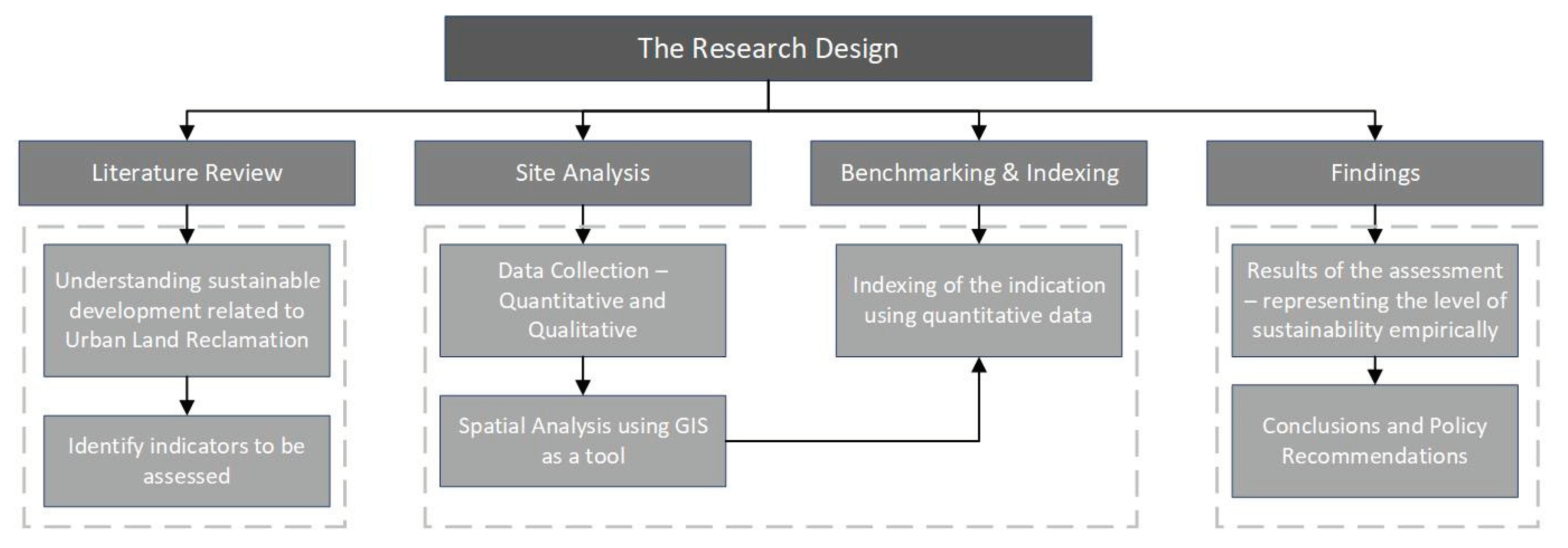 The Research Design

Literature Review

Understanding sustainable development related to Urban Land Reclamation

Identify indicators to be assessed

Site Analysis

Data Collection – Quantitative and Qualitative

Spatial Analysis using GIS as a tool

Benchmarking & Indexing

Indexing of the indication using quantitative data

Findings

Results of the assessment – representing the level of sustainability empirically

Conclusions and Policy Recommendations